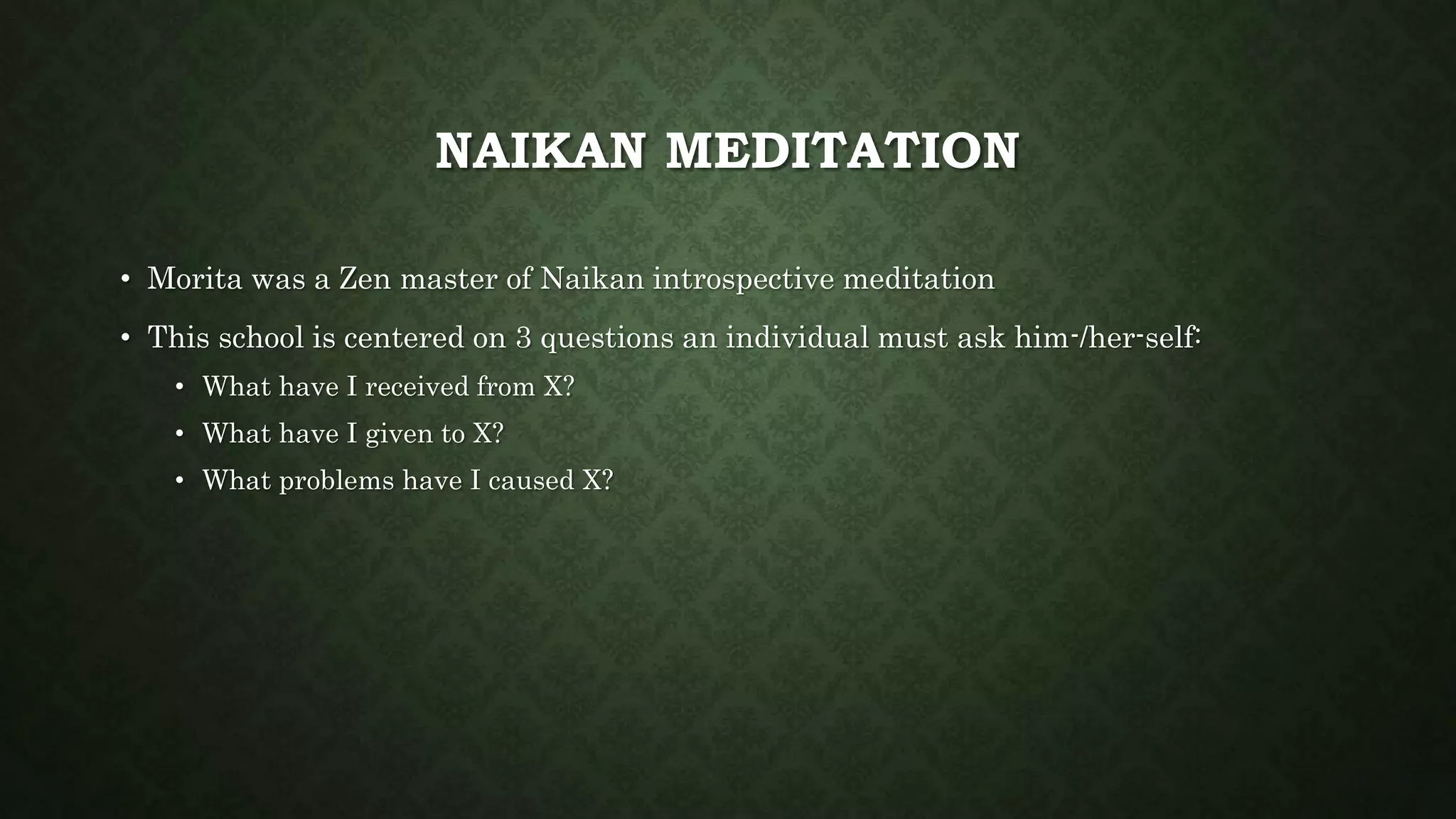 NAIKAN MEDITATION

• Morita was a Zen master of Naikan introspective meditation
• This school is centered on 3 questions an individual must ask him-/her-self:
  • What have I received from X?
  • What have I given to X?
  • What problems have I caused X?